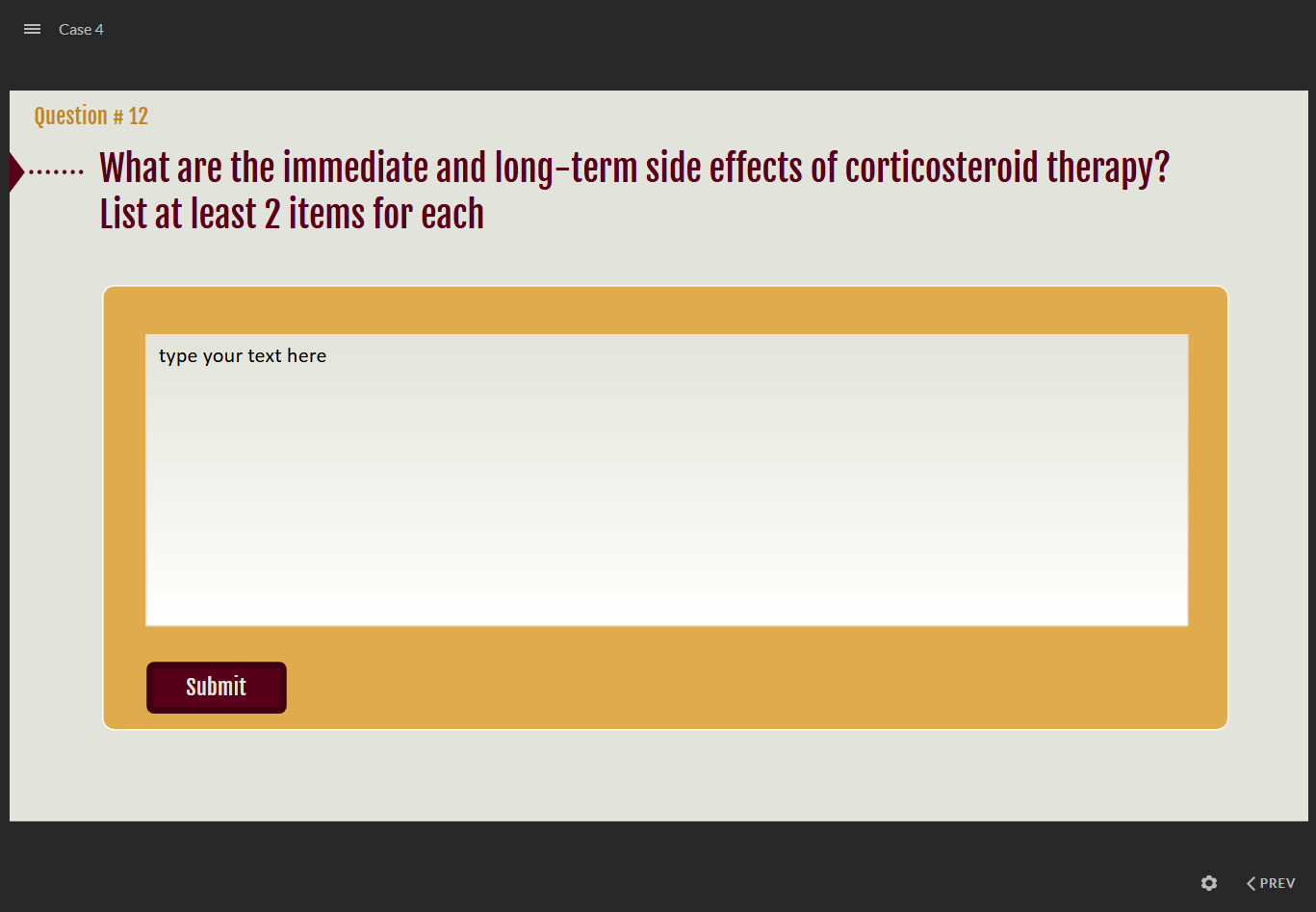 Case 4

Question # 12

What are the immediate and long-term side effects of corticosteroid therapy? List at least 2 items for each

type your text here

Submit

PREV